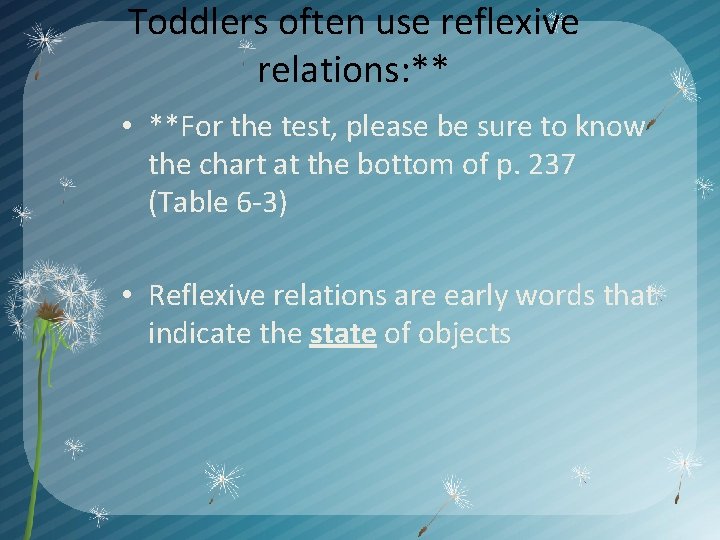 Toddlers often use reflexive relations:**

• **For the test, please be sure to know the chart at the bottom of p. 237 (Table 6-3)

• Reflexive relations are early words that indicate the state of objects